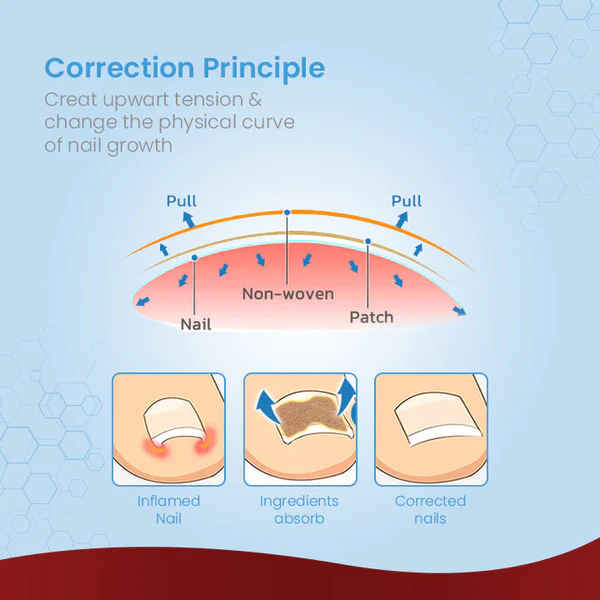 Correction Principle

Creat upwart tension & change the physical curve of nail growth

Pull

Pull

Non-woven

Nail

Patch

Inflamed Nail

Ingredients absorb

Corrected nails